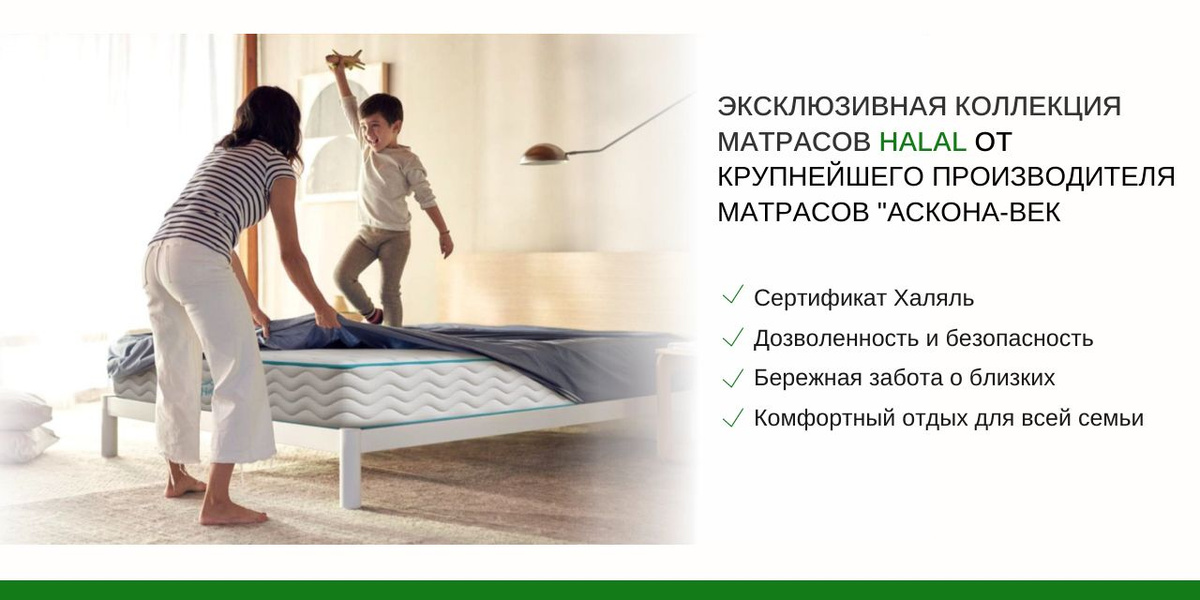 ЭКСКЛЮЗИВНАЯ КОЛЛЕКЦИЯ МАТРАСОВ HALAL ОТ КРУПНЕЙШЕГО ПРОИЗВОДИТЕЛЯ МАТРАСОВ "АСКОНА-ВЕК

✓ Сертификат Халяль
✓ Дозволенность и безопасность
✓ Бережная забота о близких
✓ Комфортный отдых для всей семьи